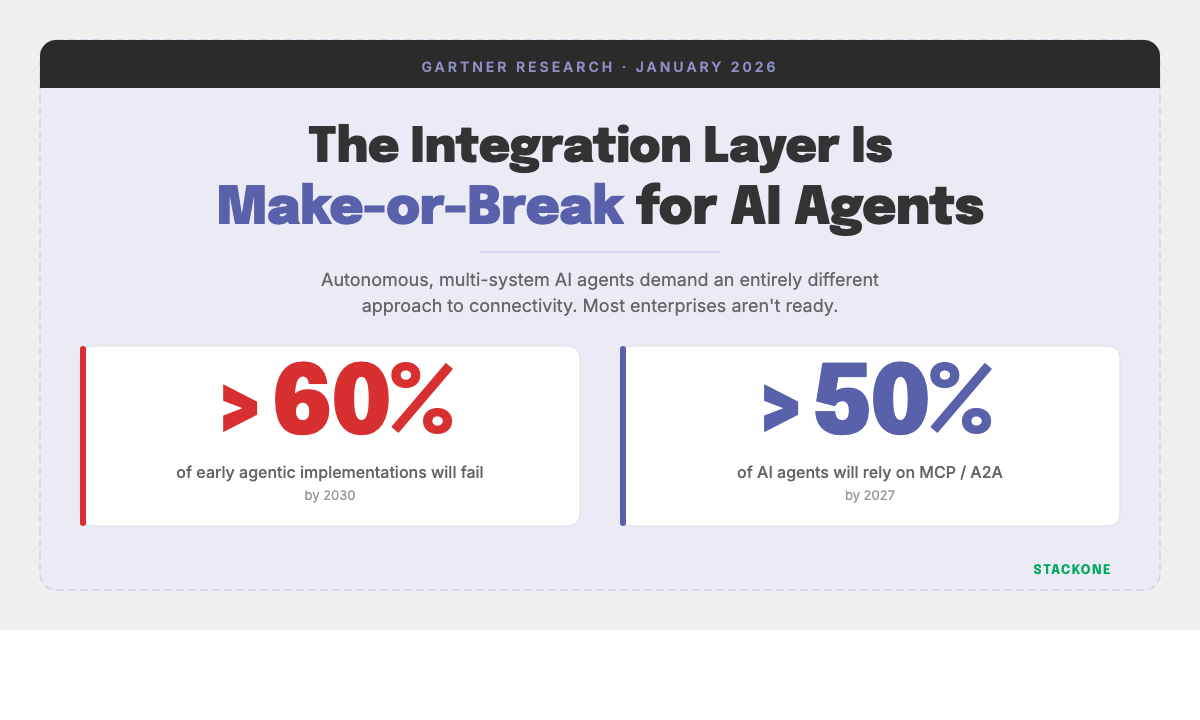 GARTNER RESEARCH · JANUARY 2026

The Integration Layer Is Make-or-Break for AI Agents

Autonomous, multi-system AI agents demand an entirely different approach to connectivity. Most enterprises aren't ready.

> 60%

of early agentic implementations will fail

by 2030

> 50%

of AI agents will rely on MCP / A2A

by 2027

STACKONE